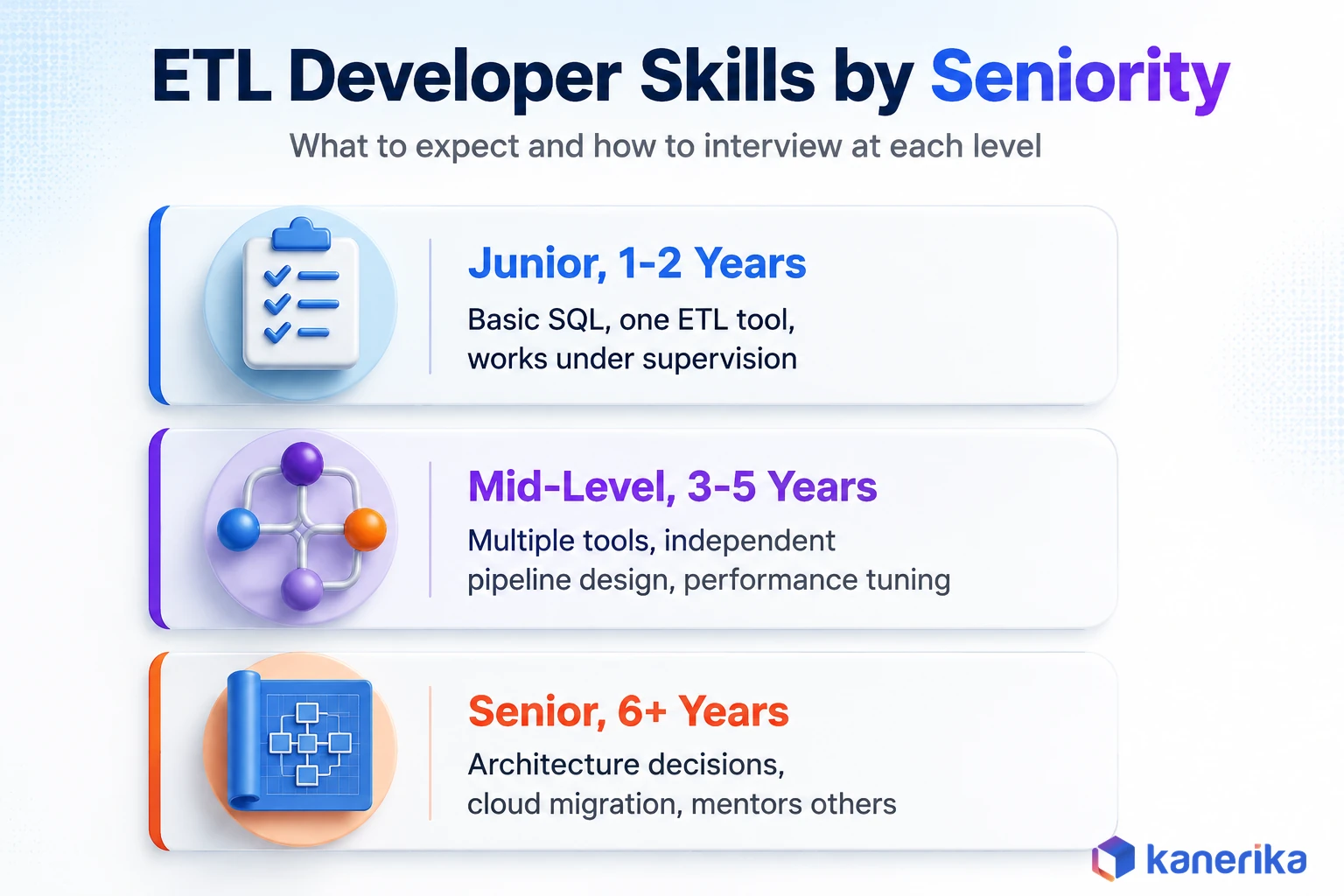 ETL Developer Skills by Seniority

What to expect and how to interview at each level

Junior, 1-2 Years

Basic SQL, one ETL tool, works under supervision

Mid-Level, 3-5 Years

Multiple tools, independent pipeline design, performance tuning

Senior, 6+ Years

Architecture decisions, cloud migration, mentors others

kanerika